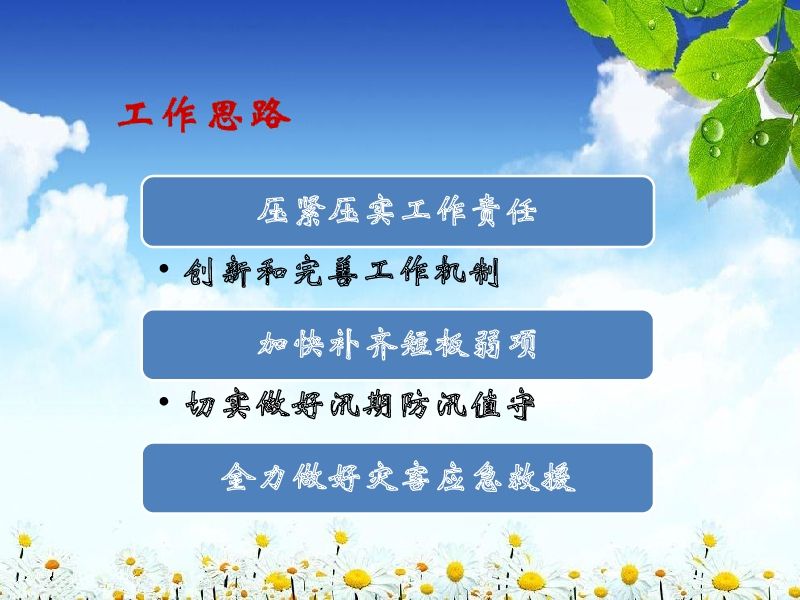 工作思路

压紧压实工作责任

• 创新和完善工作机制

加快补齐短板弱项

• 切实做好汛期防汛值守

全力做好灾害应急救援